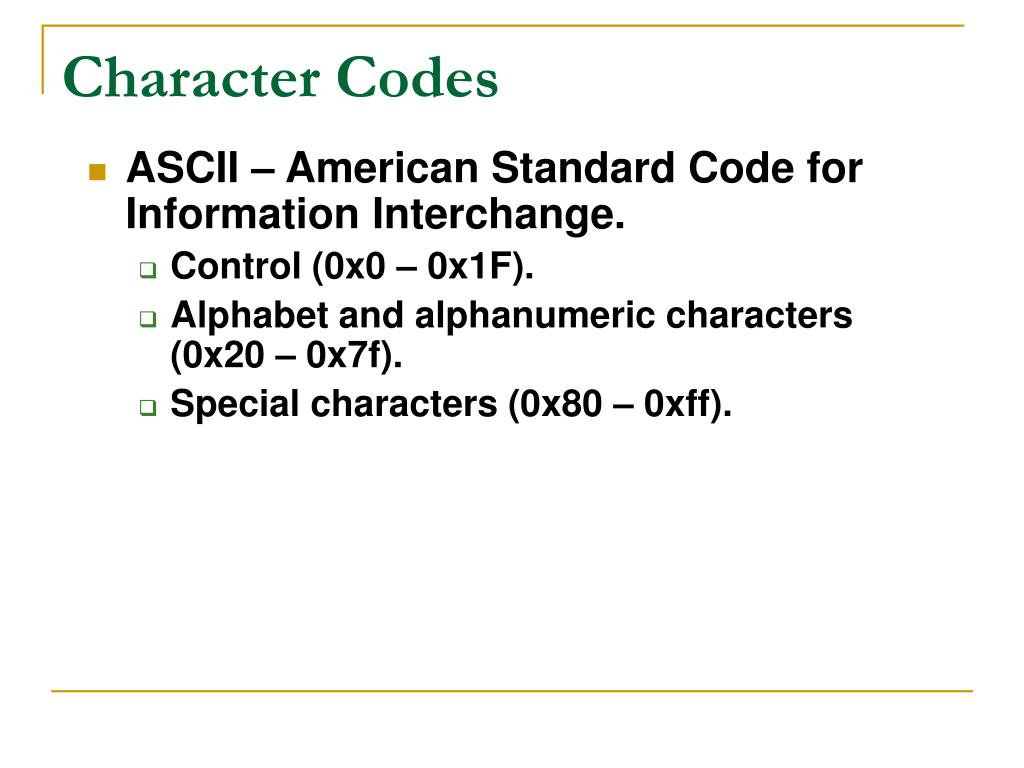 Character Codes

ASCII – American Standard Code for Information Interchange.

Control (0x0 – 0x1F).

Alphabet and alphanumeric characters (0x20 – 0x7f).

Special characters (0x80 – 0xff).